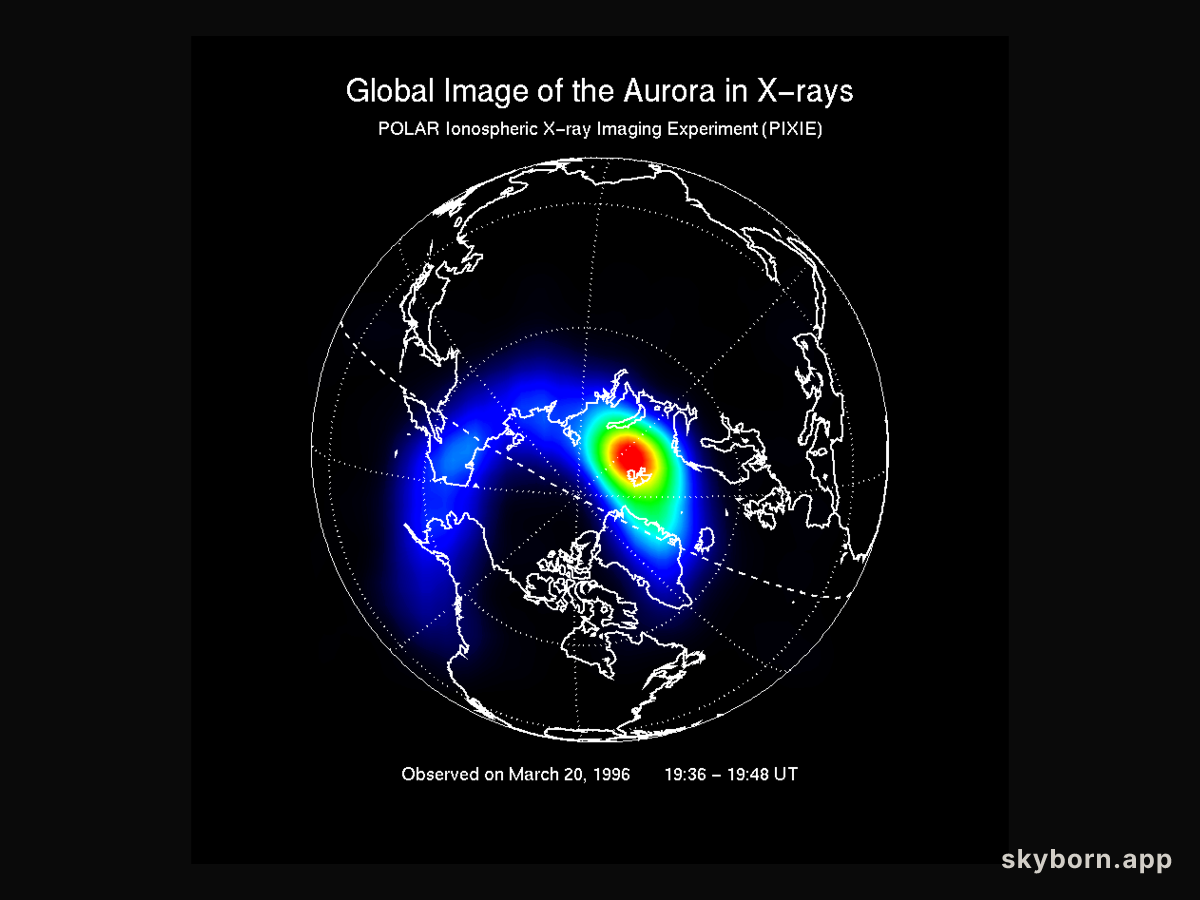 Global Image of the Aurora in X-rays

POLAR Ionospheric X-ray Imaging Experiment (PIXIE)

Observed on March 20, 1996    19:36 - 19:48 UT

skyborn.app